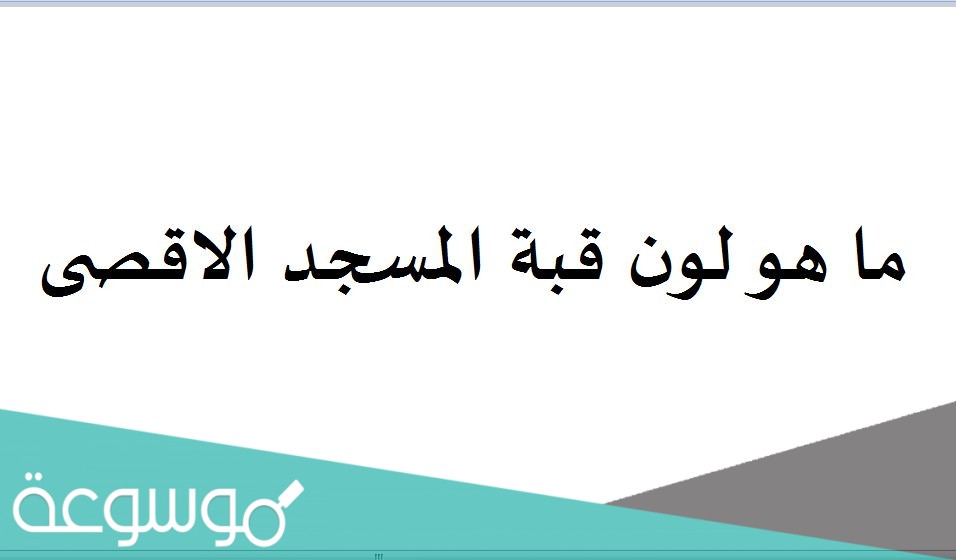 ما هو لون قبة المسجد الاقصى

موسوعة